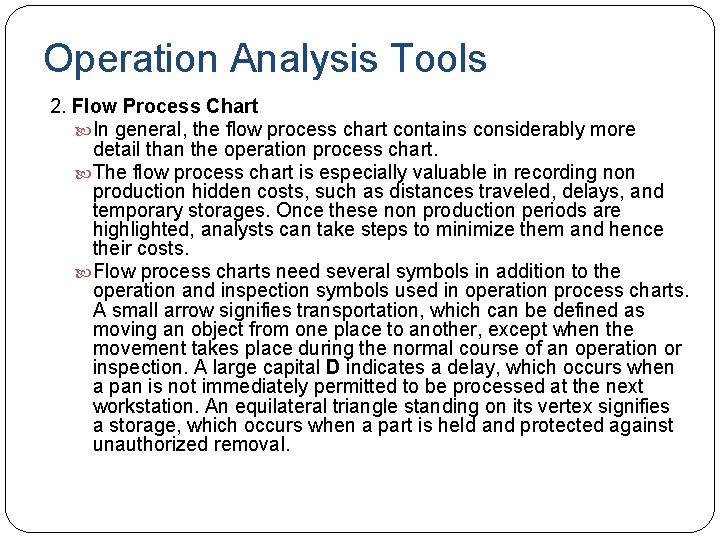 Operation Analysis Tools

2. Flow Process Chart

In general, the flow process chart contains considerably more detail than the operation process chart.

The flow process chart is especially valuable in recording non production hidden costs, such as distances traveled, delays, and temporary storages. Once these non production periods are highlighted, analysts can take steps to minimize them and hence their costs.

Flow process charts need several symbols in addition to the operation and inspection symbols used in operation process charts. A small arrow signifies transportation, which can be defined as moving an object from one place to another, except when the movement takes place during the normal course of an operation or inspection. A large capital D indicates a delay, which occurs when a pan is not immediately permitted to be processed at the next workstation. An equilateral triangle standing on its vertex signifies a storage, which occurs when a part is held and protected against unauthorized removal.